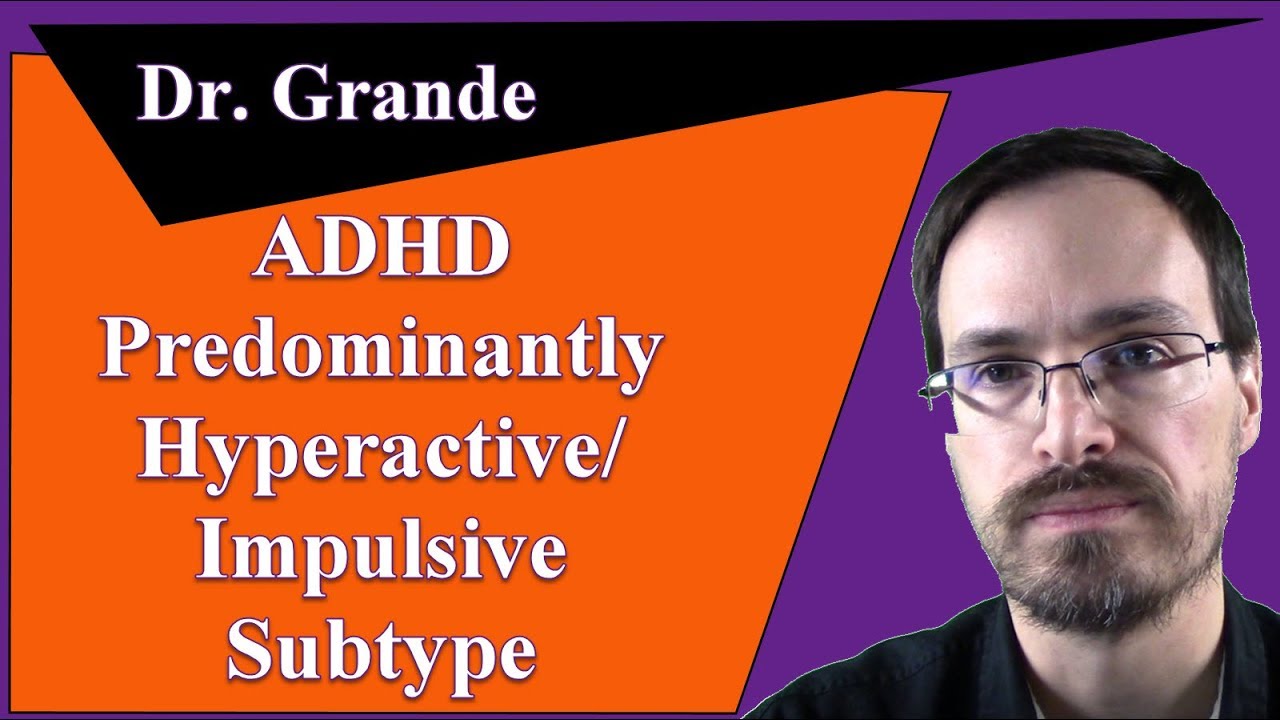 Dr. Grande

ADHD
Predominantly
Hyperactive/
Impulsive
Subtype